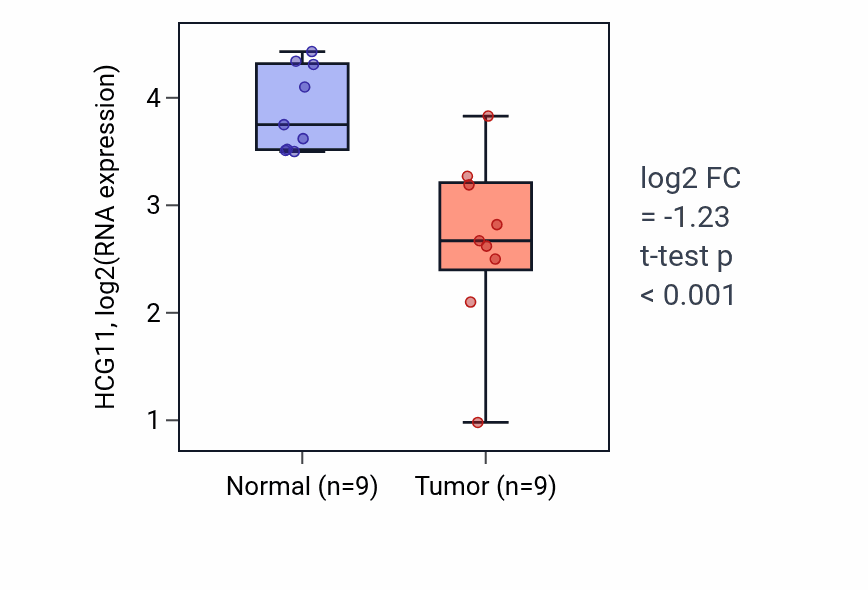 HCG11, log2(RNA expression)

4

3

2

1

Normal (n=9)

Tumor (n=9)

log2 FC
= -1.23
t-test p
< 0.001